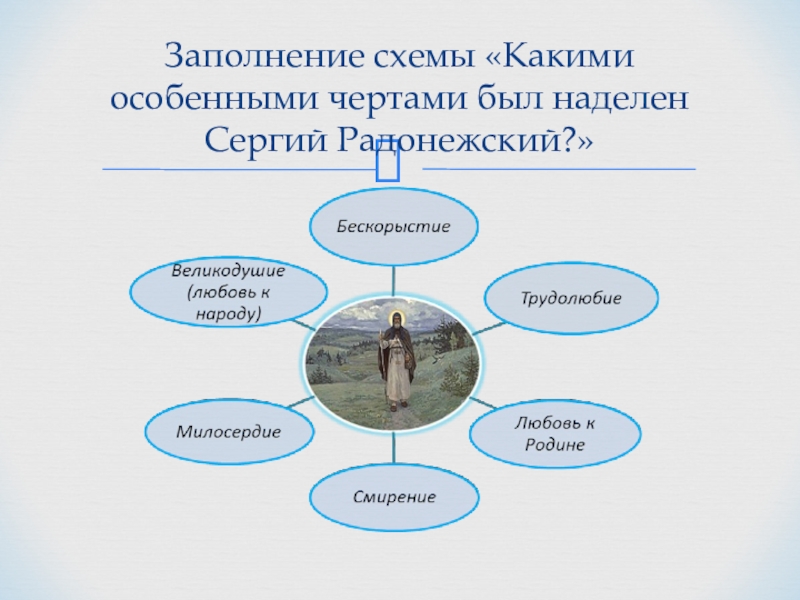 Заполнение схемы «Какими особенными чертами был наделен Сергий Радонежский?»

Бескорыстие

Великодушие (любовь к народу)

Трудолюбие

Милосердие

Любовь к Родине

Смирение